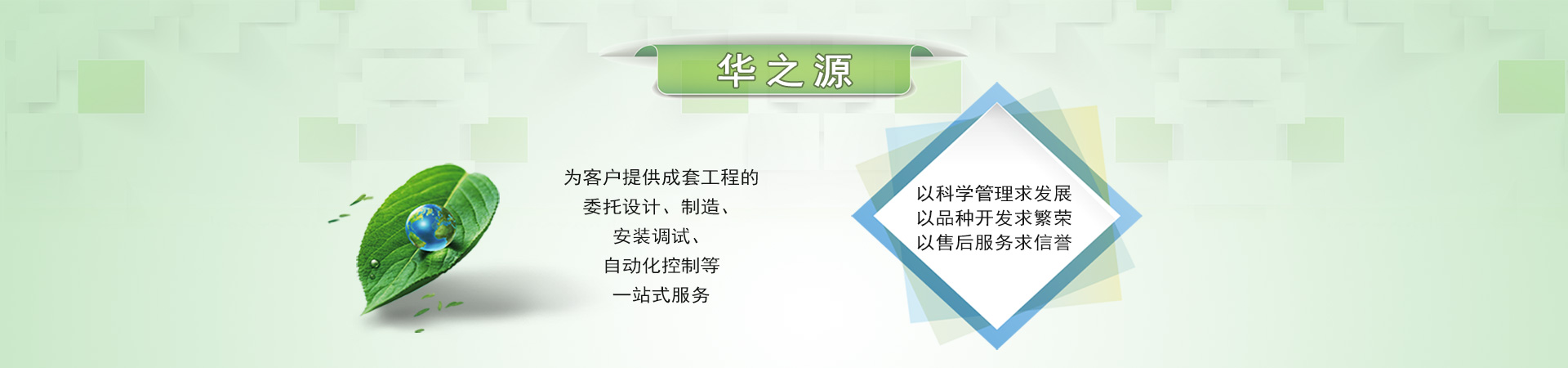 华之源

为客户提供成套工程的
委托设计、制造、
安装调试、
自动化控制等
一站式服务

以科学管理求发展
以品种开发求繁荣
以售后服务求信誉